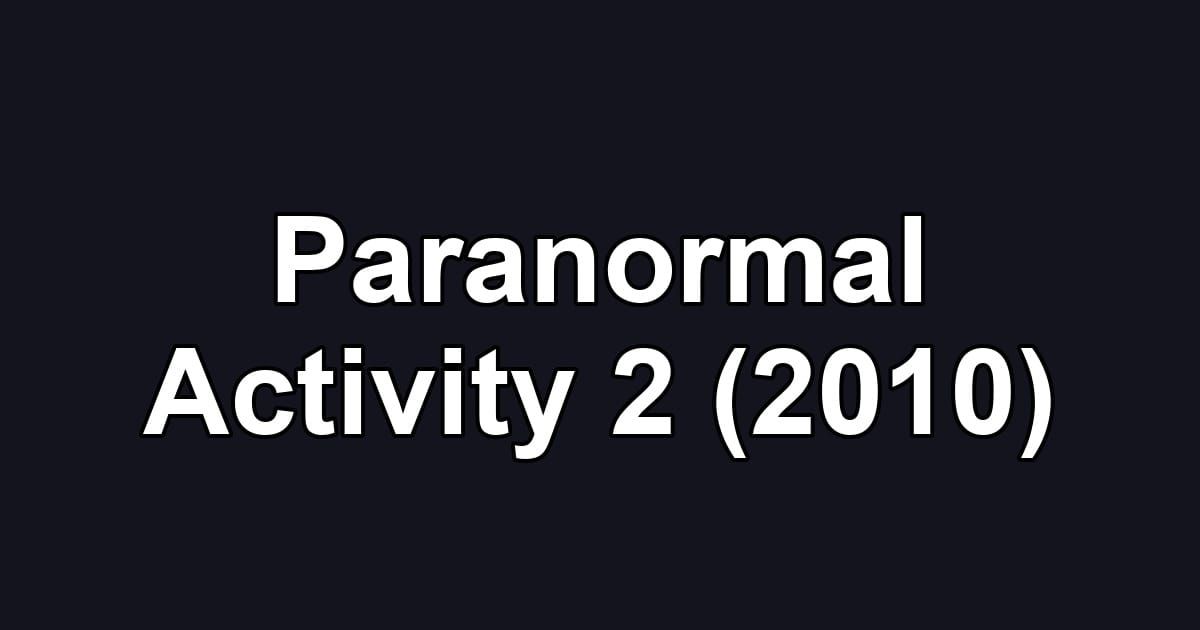 Paranormal Activity 2 (2010)